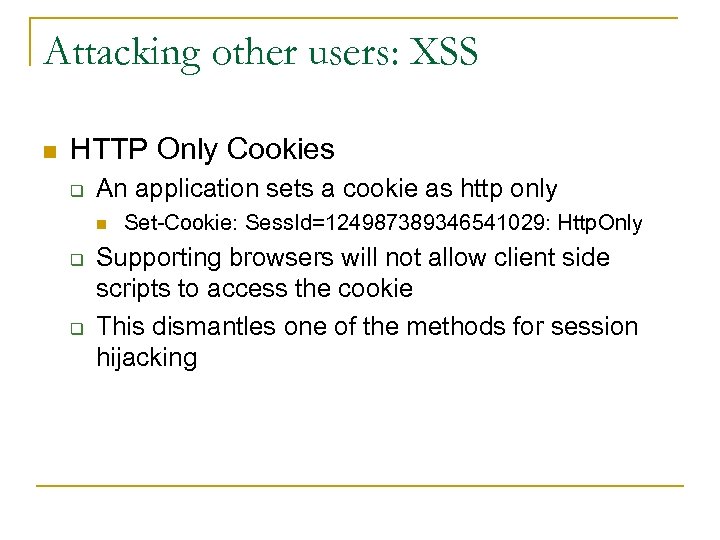 Attacking other users: XSS

HTTP Only Cookies

An application sets a cookie as http only

Set-Cookie: SessId=124987389346541029: HttpOnly

Supporting browsers will not allow client side scripts to access the cookie

This dismantles one of the methods for session hijacking